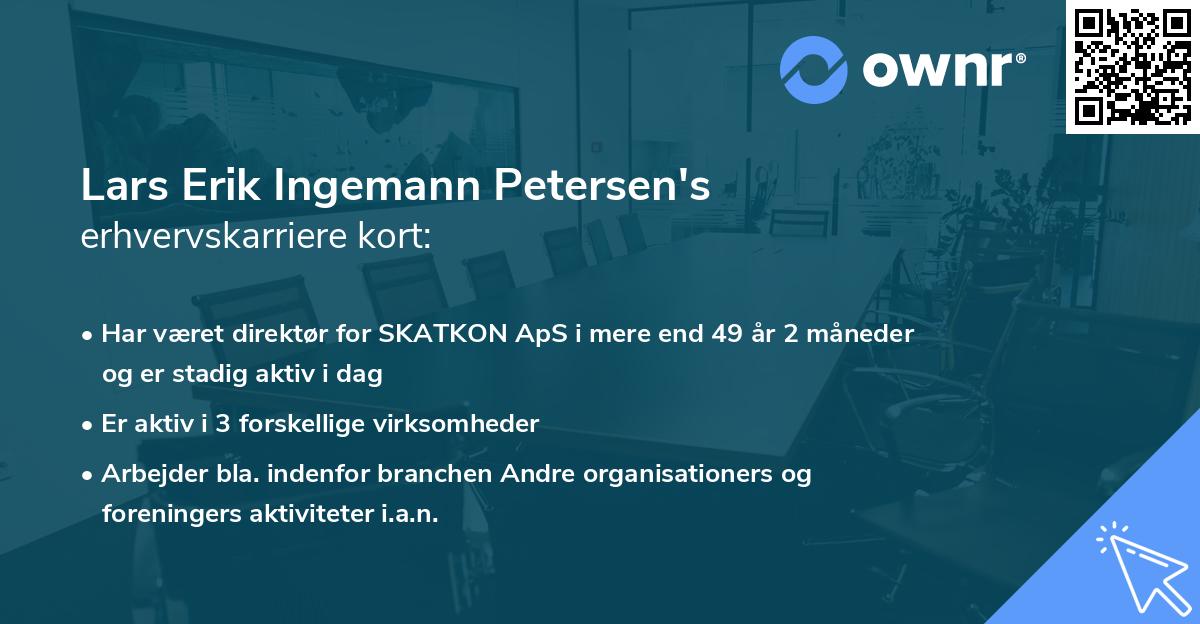 ownr®

Lars Erik Ingemann Petersen's
erhvervskarriere kort:

• Har været direktør for SKATKON ApS i mere end 49 år 2 måneder og er stadig aktiv i dag
• Er aktiv i 3 forskellige virksomheder
• Arbejder bla. indenfor branchen Andre organisationers og foreningers aktiviteter i.a.n.